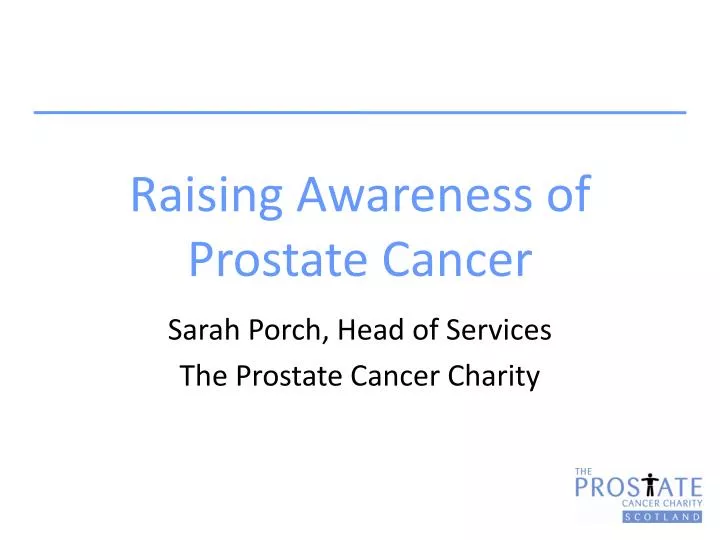 Raising Awareness of Prostate Cancer

Sarah Porch, Head of Services

The Prostate Cancer Charity

THE PROSTATE CANCER CHARITY SCOTLAND